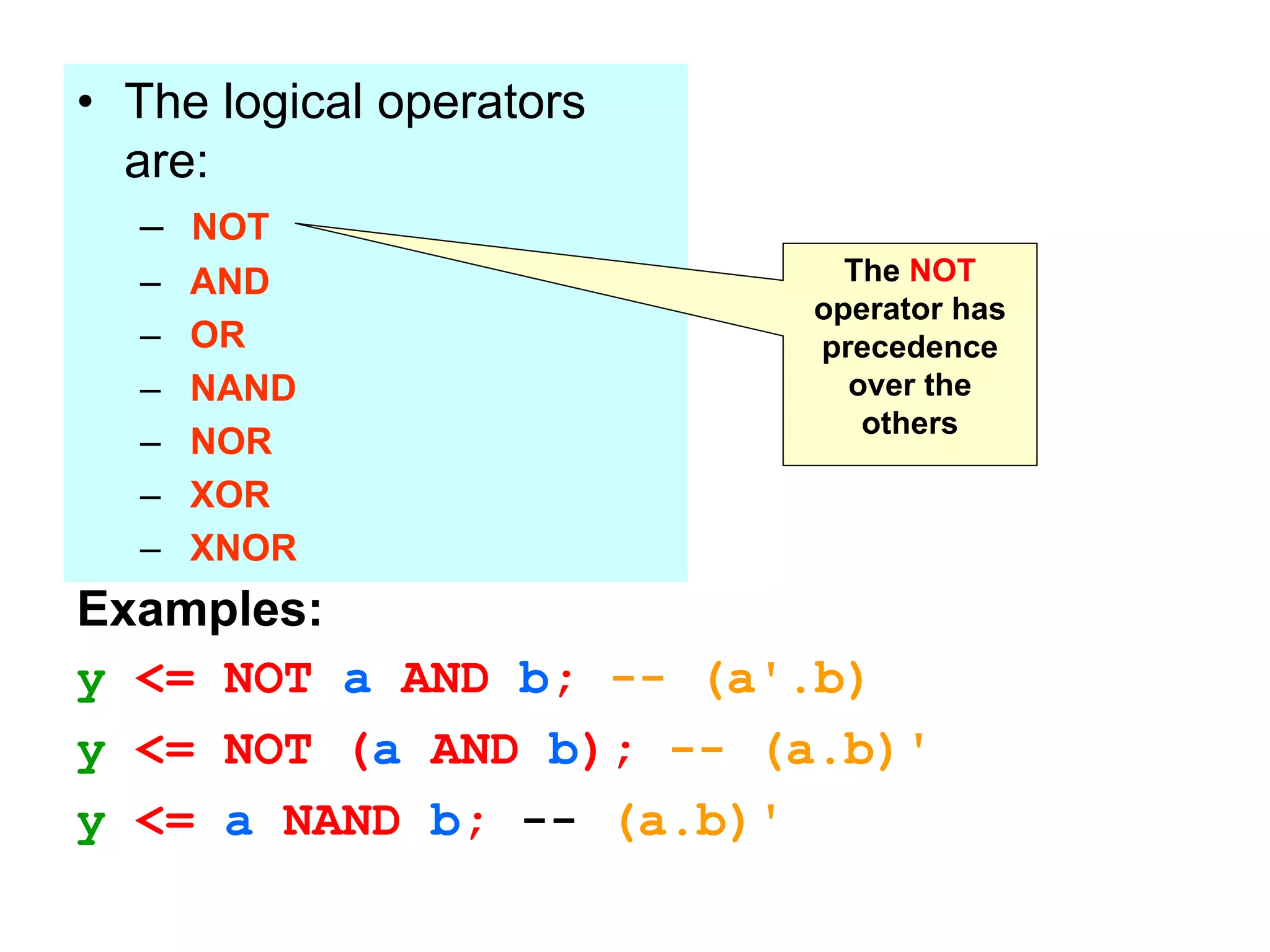 • The logical operators are:

– NOT
– AND
– OR
– NAND
– NOR
– XOR
– XNOR

The NOT operator has precedence over the others

Examples:

y <= NOT a AND b; -- (a'.b)

y <= NOT (a AND b); -- (a.b)'

y <= a NAND b; -- (a.b)'